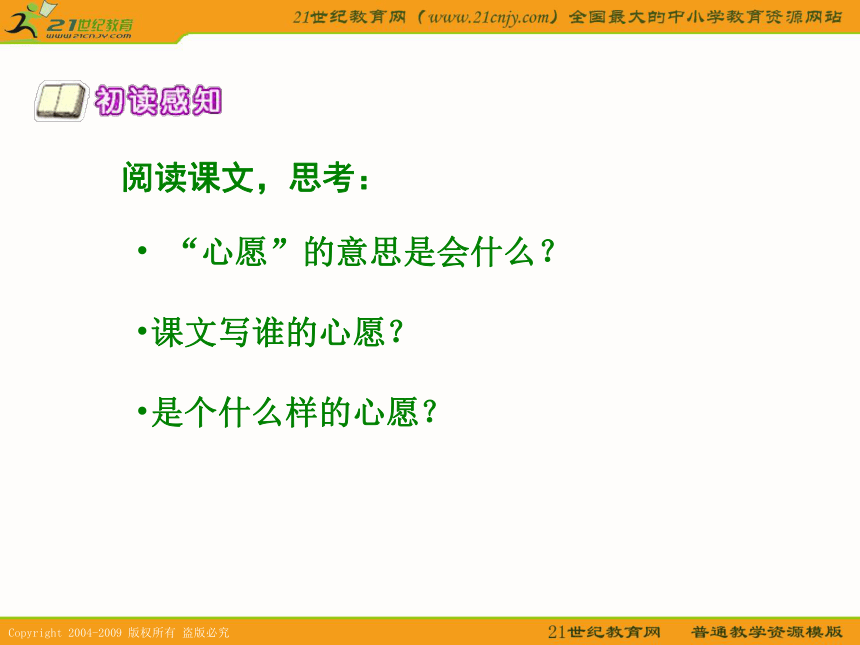 21世纪教育
www.21cnjy.com

21世纪教育网（www.21cnjy.com）全国最大的中小学教育资源网站

初读感知

阅读课文，思考：

• “心愿”的意思是会什么？

•课文写谁的心愿？

•是个什么样的心愿？

Copyright 2004-2009 版权所有 盗版必究

21世纪教育网 普通教学资源模版